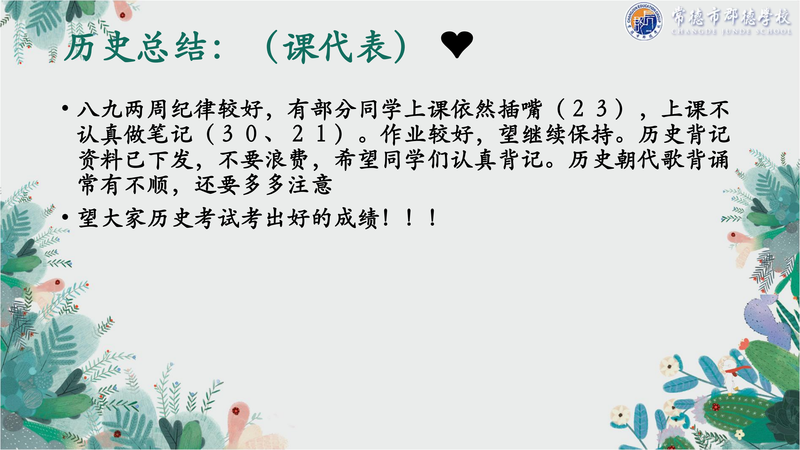 常德市郡德学校
CHANGDE JUNDE SCHOOL

历史总结：（课代表）❤

• 八九两周纪律较好，有部分同学上课依然插嘴（２３），上课不认真做笔记（３０、２１）。作业较好，望继续保持。历史背记资料已下发，不要浪费，希望同学们认真背记。历史朝代歌背诵常有不顺，还要多多注意

• 望大家历史考试考出好的成绩！！！